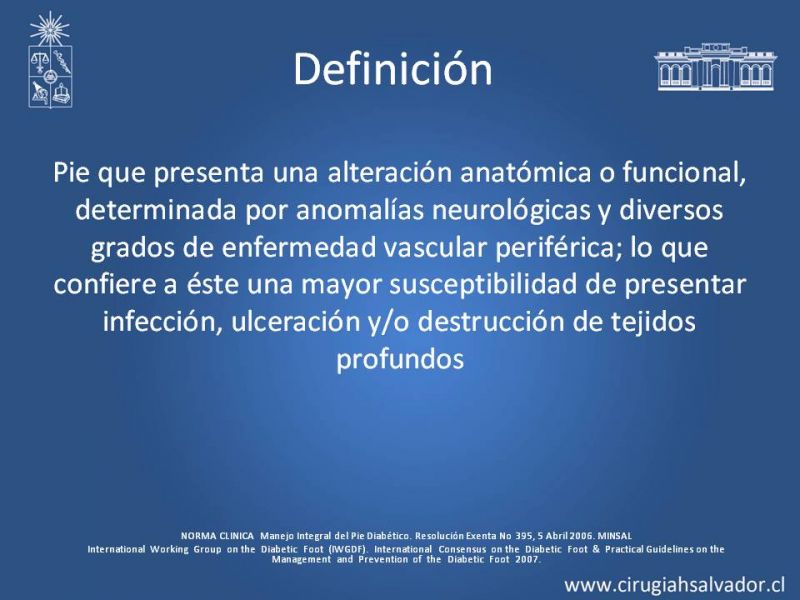 Definición

Pie que presenta una alteración anatómica o funcional, determinada por anomalías neurológicas y diversos grados de enfermedad vascular periférica; lo que confiere a éste una mayor susceptibilidad de presentar infección, ulceración y/o destrucción de tejidos profundos

NORMA CLINICA Manejo Integral del Pie Diabético. Resolución Exenta No 395, 5 Abril 2006. MINSAL
International Working Group on the Diabetic Foot (IWGDF). International Consensus on the Diabetic Foot & Practical Guidelines on the Management and Prevention of the Diabetic Foot 2007.

www.cirugiahsalvador.cl